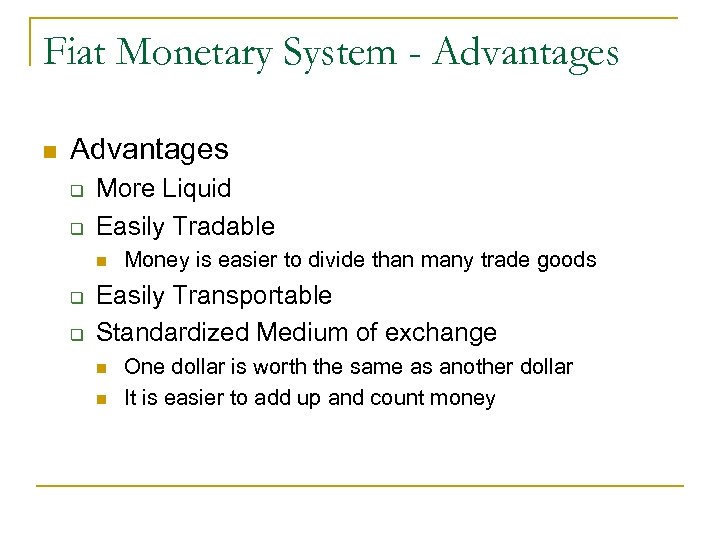 Fiat Monetary System - Advantages

Advantages

More Liquid

Easily Tradable

Money is easier to divide than many trade goods

Easily Transportable

Standardized Medium of exchange

One dollar is worth the same as another dollar

It is easier to add up and count money